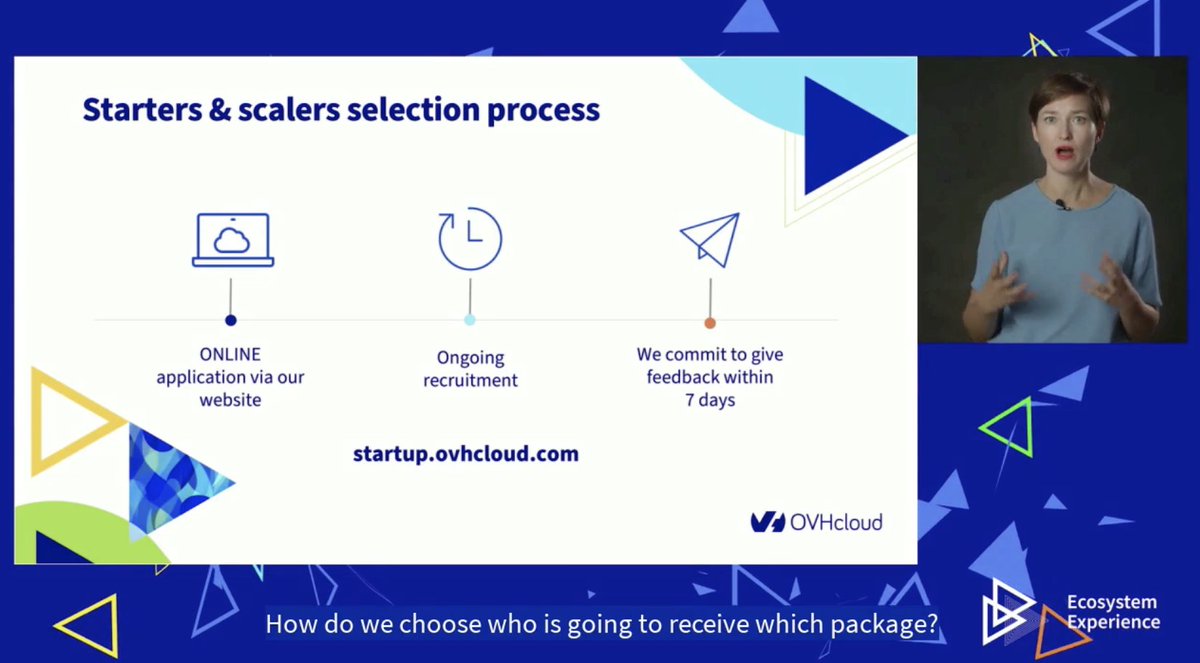 Starters & scalers selection process

ONLINE application via our website

Ongoing recruitment

We commit to give feedback within 7 days

startup.ovhcloud.com

OVHcloud

How do we choose who is going to receive which package?

Ecosystem Experience